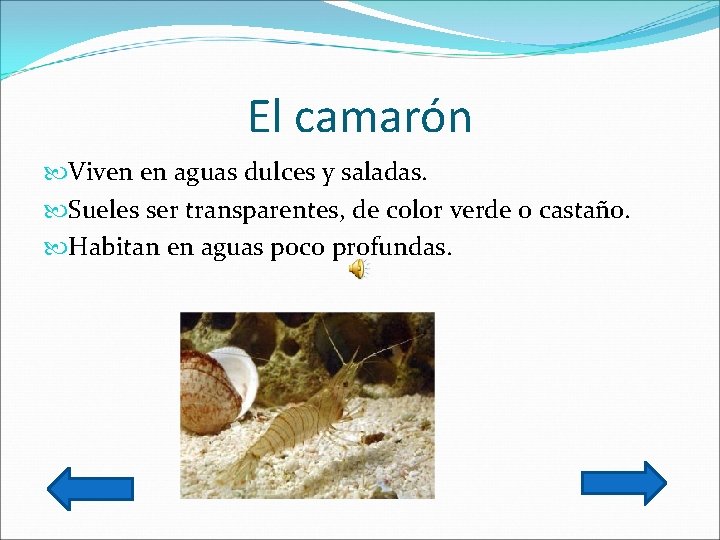 El camarón

Viven en aguas dulces y saladas.

Sueles ser transparentes, de color verde o castaño.

Habitan en aguas poco profundas.